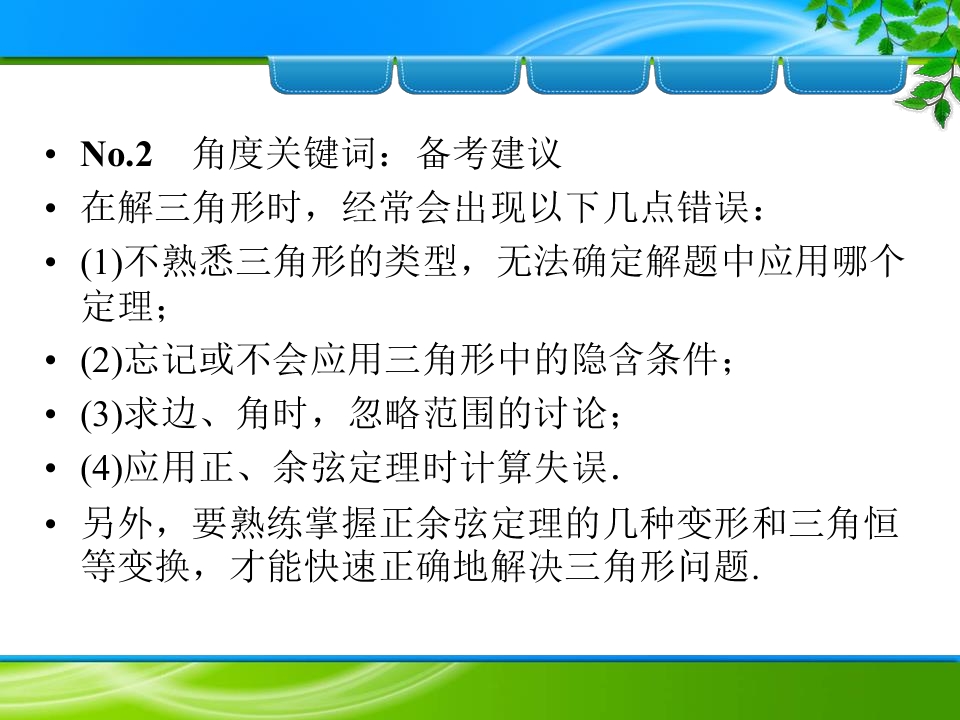 • No.2　角度关键词：备考建议

• 在解三角形时，经常会出现以下几点错误：

• (1)不熟悉三角形的类型，无法确定解题中应用哪个定理；

• (2)忘记或不会应用三角形中的隐含条件；

• (3)求边、角时，忽略范围的讨论；

• (4)应用正、余弦定理时计算失误．

• 另外，要熟练掌握正余弦定理的几种变形和三角恒等变换，才能快速正确地解决三角形问题.